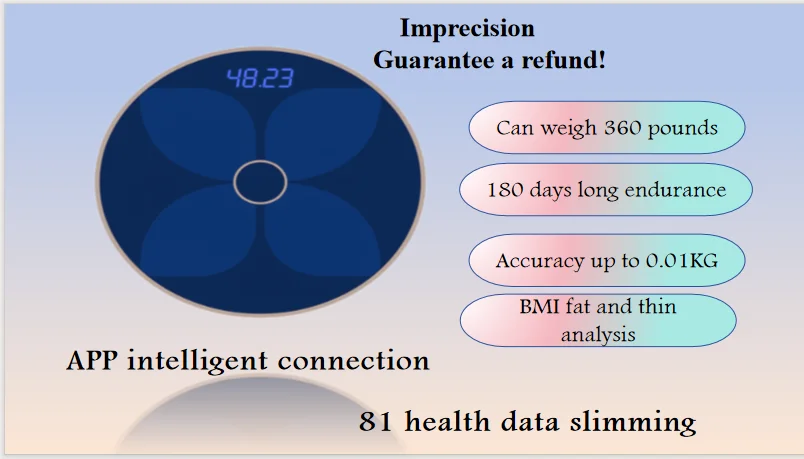 Imprecision
Guarantee a refund!

48.23

Can weigh 360 pounds

180 days long endurance

Accuracy up to 0.01KG

BMI fat and thin analysis

APP intelligent connection

81 health data slimming